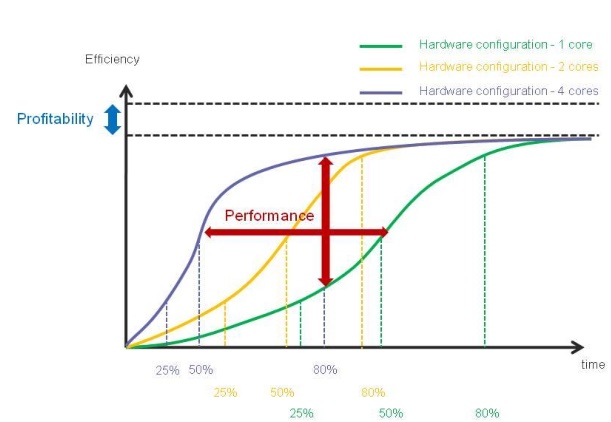 Hardware configuration - 1 core
Hardware configuration - 2 cores
Hardware configuration - 4 cores

Efficiency

Profitability

Performance

time

25% 50% 80%
25% 50% 80%
25% 50% 80%